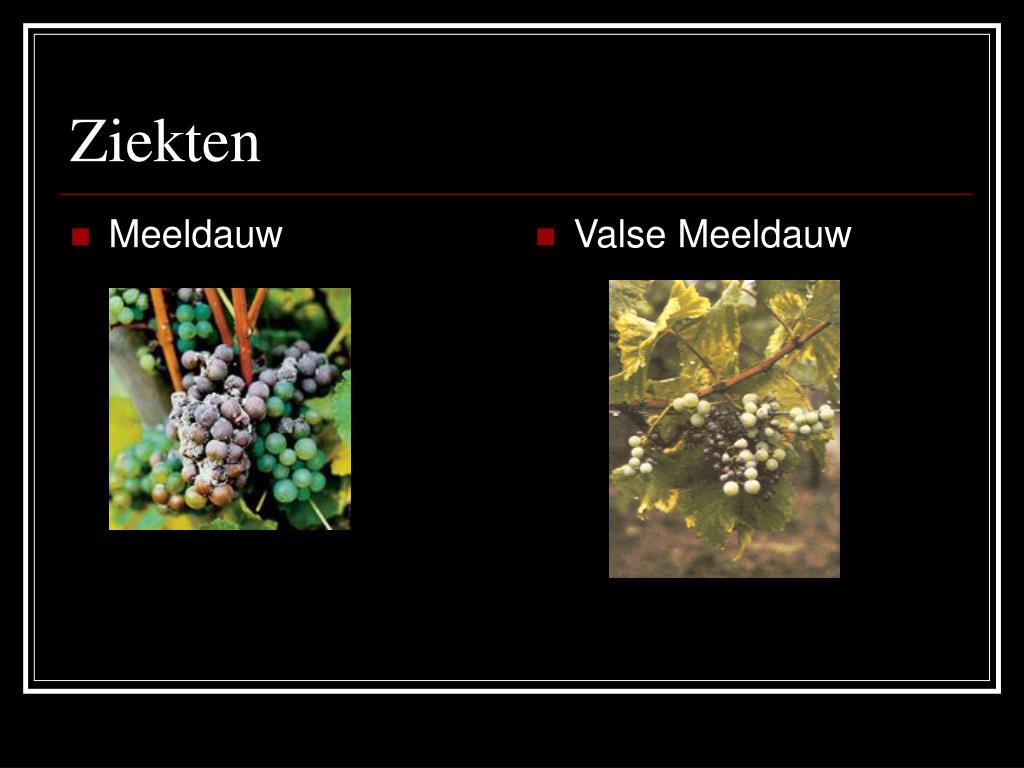 Ziekten

Meeldauw

Valse Meeldauw